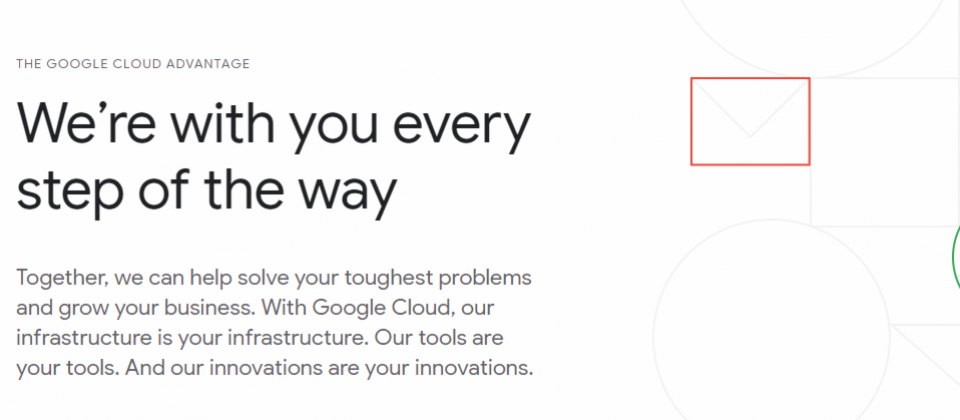 THE GOOGLE CLOUD ADVANTAGE

We're with you every step of the way

Together, we can help solve your toughest problems and grow your business. With Google Cloud, our infrastructure is your infrastructure. Our tools are your tools. And our innovations are your innovations.